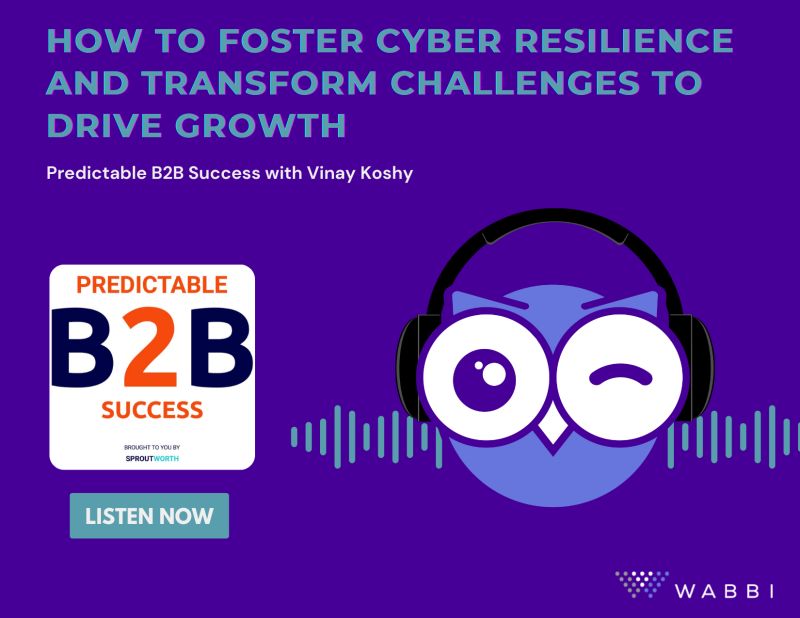 HOW TO FOSTER CYBER RESILIENCE AND TRANSFORM CHALLENGES TO DRIVE GROWTH

Predictable B2B Success with Vinay Koshy

PREDICTABLE
B2B
SUCCESS

BROUGHT TO YOU BY
SPROUTWORTH

LISTEN NOW

WABBI